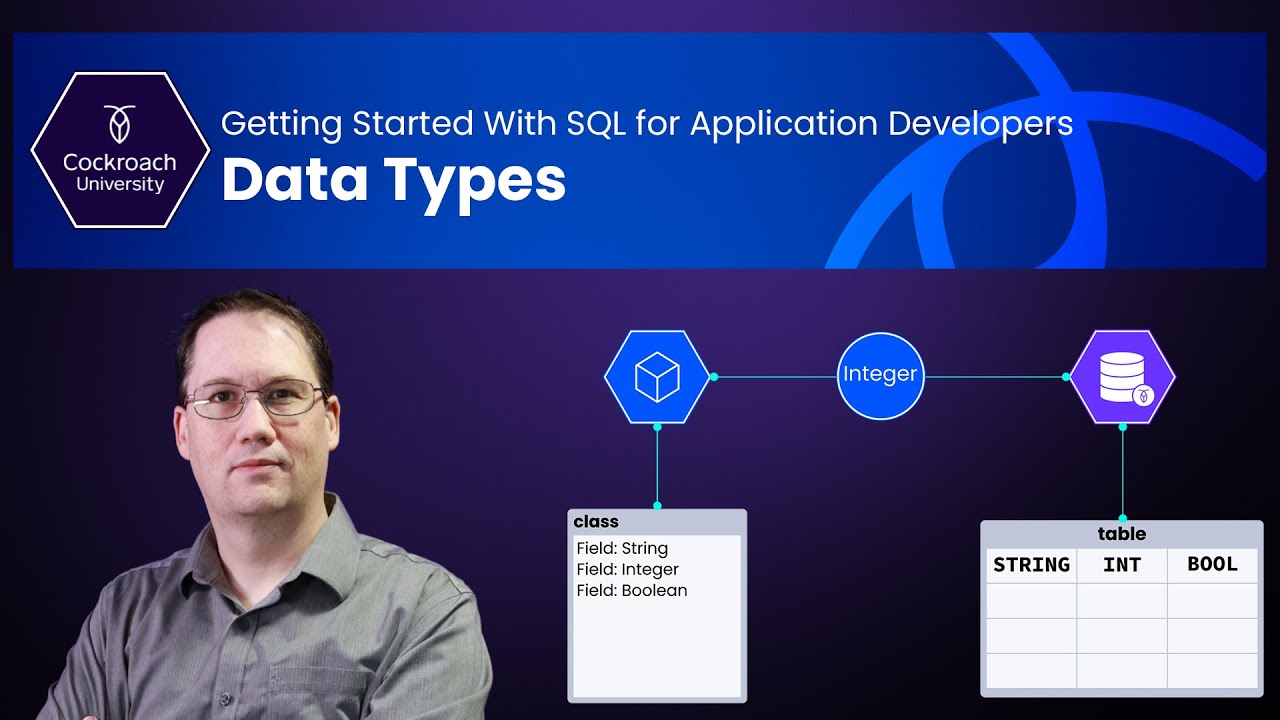 Cockroach University

Getting Started With SQL for Application Developers

Data Types

Integer

class

Field: String
Field: Integer
Field: Boolean

table

| STRING | INT | BOOL |
|---|---|---|
| | | |
| | | |
| | | |